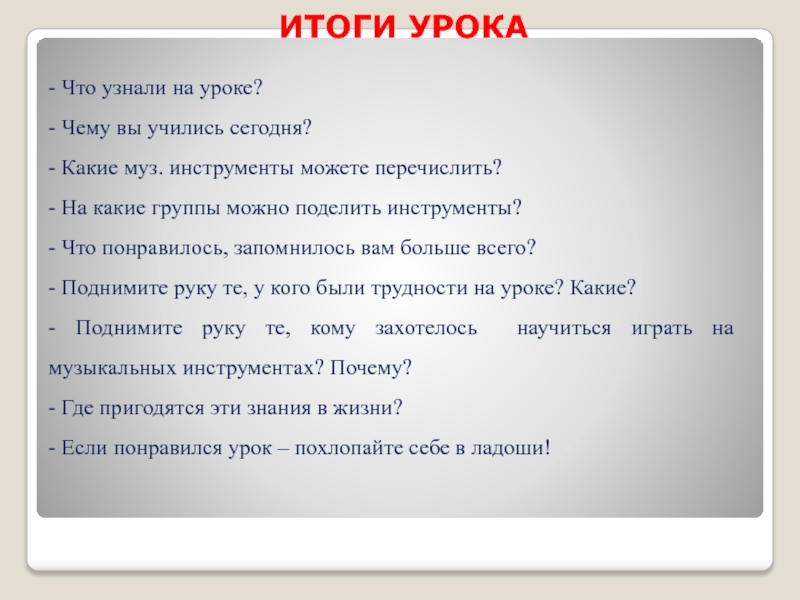 ИТОГИ УРОКА

- Что узнали на уроке?

- Чему вы учились сегодня?

- Какие муз. инструменты можете перечислить?

- На какие группы можно поделить инструменты?

- Что понравилось, запомнилось вам больше всего?

- Поднимите руку те, у кого были трудности на уроке? Какие?

- Поднимите руку те, кому захотелось научиться играть на музыкальных инструментах? Почему?

- Где пригодятся эти знания в жизни?

- Если понравился урок – похлопайте себе в ладоши!